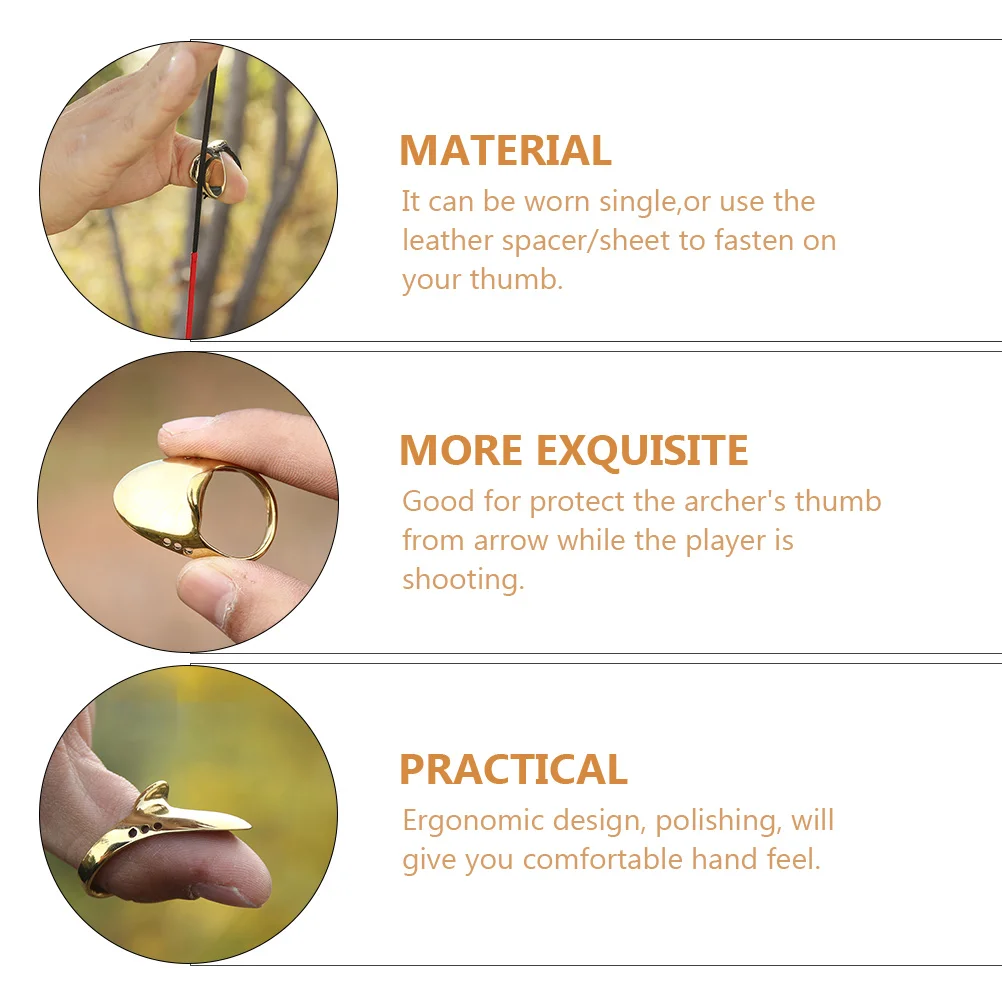 MATERIAL

It can be worn single,or use the leather spacer/sheet to fasten on your thumb.

MORE EXQUISITE

Good for protect the archer's thumb from arrow while the player is shooting.

PRACTICAL

Ergonomic design, polishing, will give you comfortable hand feel.